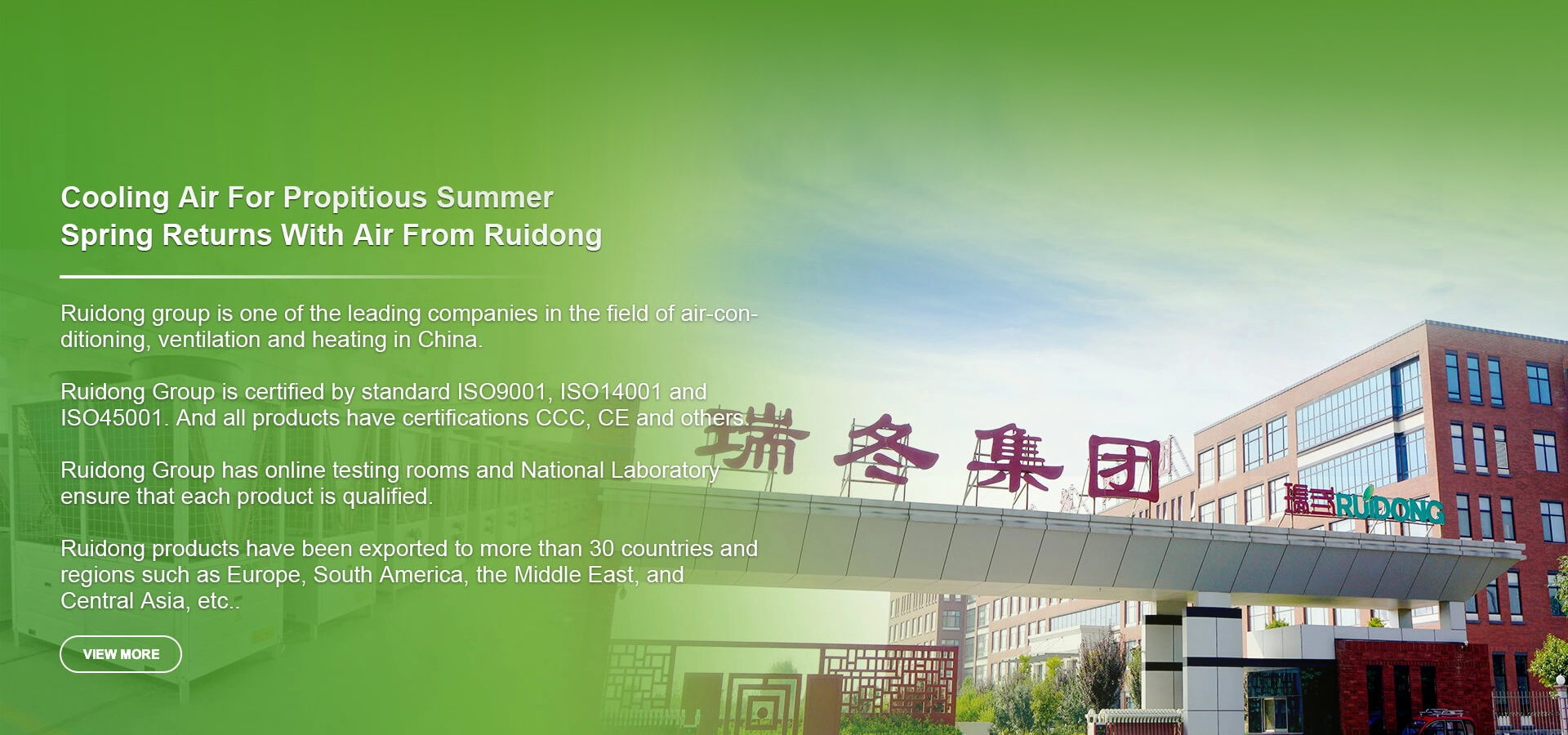 Cooling Air For Propitious Summer
Spring Returns With Air From Ruidong

Ruidong group is one of the leading companies in the field of air-conditioning, ventilation and heating in China.

Ruidong Group is certified by standard ISO9001, ISO14001 and ISO45001. And all products have certifications CCC, CE and others.

Ruidong Group has online testing rooms and National Laboratory ensure that each product is qualified.

Ruidong products have been exported to more than 30 countries and regions such as Europe, South America, the Middle East, and Central Asia, etc..

VIEW MORE

瑞冬集团

瑞冬 RUIDONG